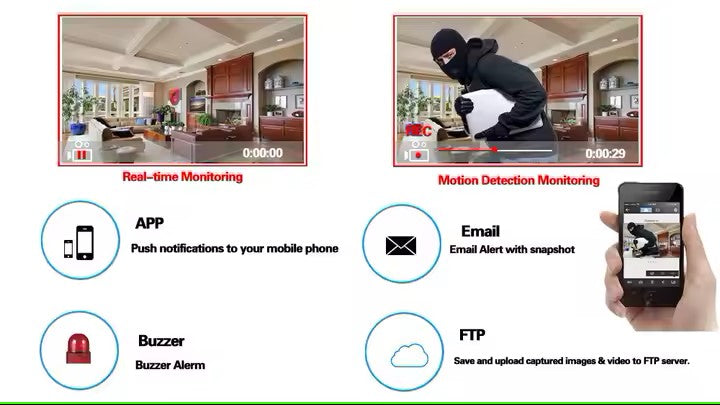 0:00:00

Real-time Monitoring

REC

0:00:29

Motion Detection Monitoring

APP

Push notifications to your mobile phone

Email

Email Alert with snapshot

Buzzer

Buzzer Alerm

FTP

Save and upload captured images & video to FTP server.